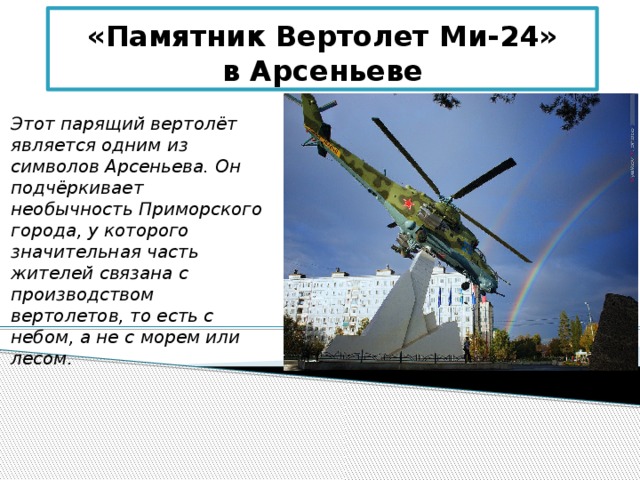 «Памятник Вертолет Ми-24»
в Арсеньеве

Этот парящий вертолёт является одним из символов Арсеньева. Он подчёркивает необычность Приморского города, у которого значительная часть жителей связана с производством вертолетов, то есть с небом, а не с морем или лесом.